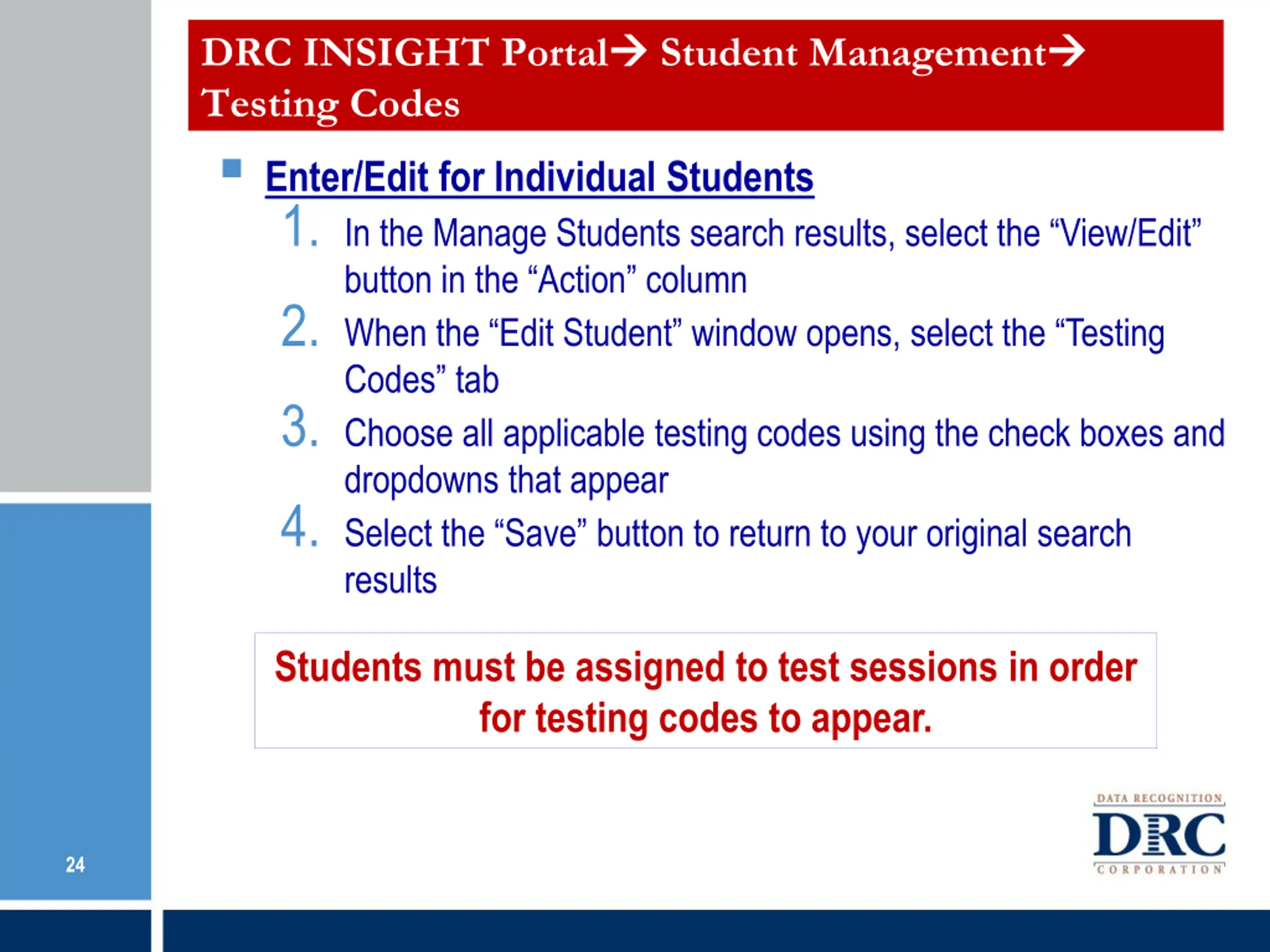 DRC INSIGHT Portal→ Student Management→ Testing Codes

Enter/Edit for Individual Students

1. In the Manage Students search results, select the “View/Edit” button in the “Action” column
2. When the “Edit Student” window opens, select the “Testing Codes” tab
3. Choose all applicable testing codes using the check boxes and dropdowns that appear
4. Select the “Save” button to return to your original search results

Students must be assigned to test sessions in order for testing codes to appear.

24

DATA RECOGNITION
DRC
CORPORATION